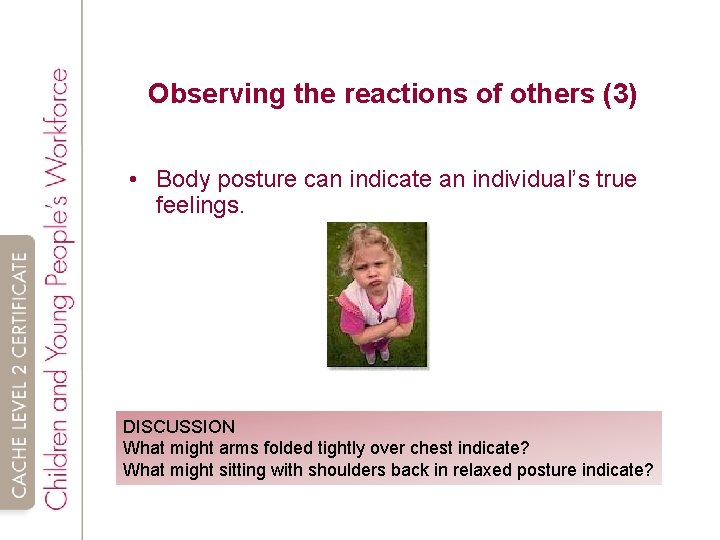 CACHE LEVEL 2 CERTIFICATE
Children and Young People's Workforce

Observing the reactions of others (3)

• Body posture can indicate an individual's true feelings.

DISCUSSION
What might arms folded tightly over chest indicate?
What might sitting with shoulders back in relaxed posture indicate?